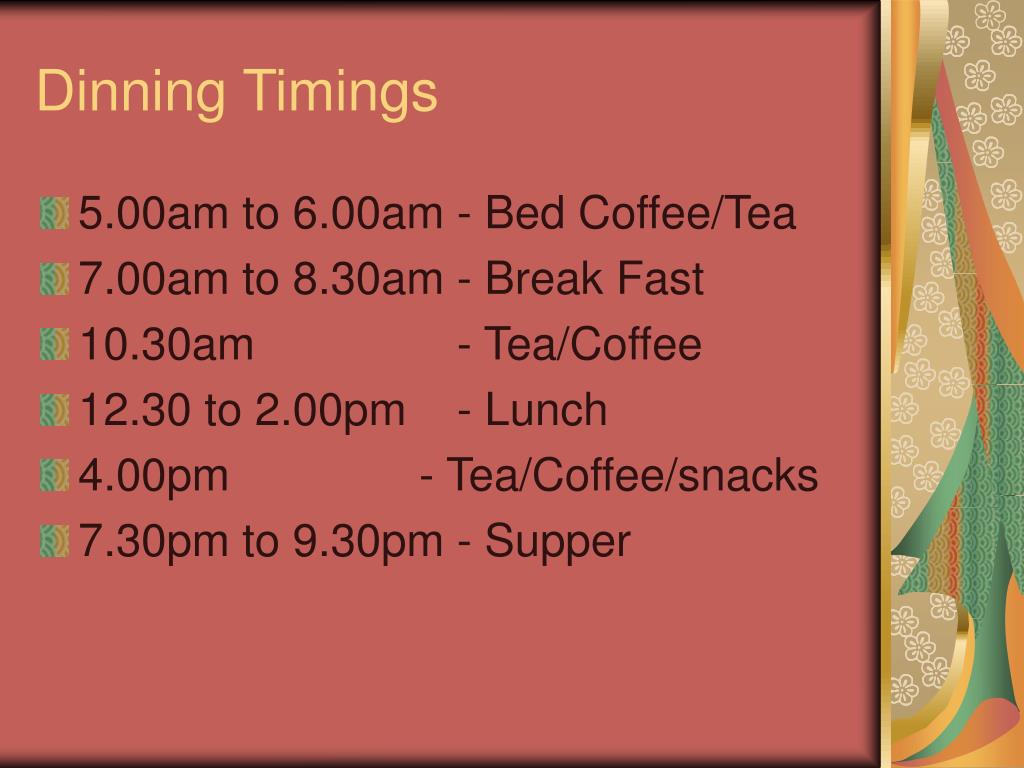 Dinning Timings

5.00am to 6.00am - Bed Coffee/Tea
7.00am to 8.30am - Break Fast
10.30am - Tea/Coffee
12.30 to 2.00pm - Lunch
4.00pm - Tea/Coffee/snacks
7.30pm to 9.30pm - Supper